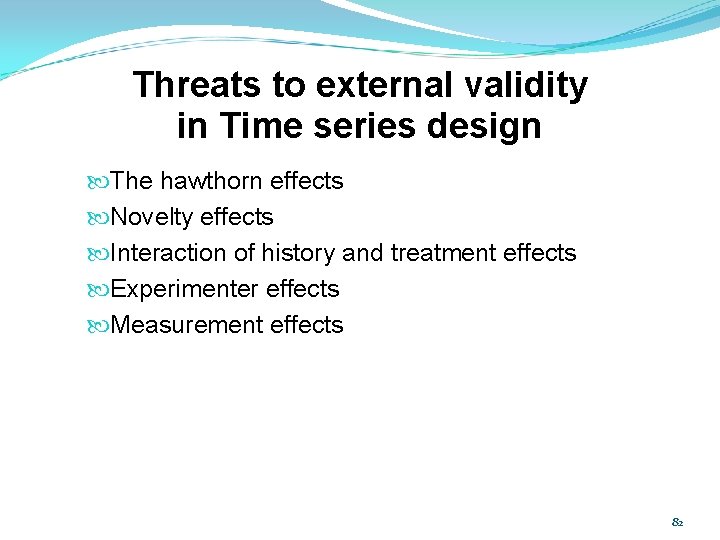 Threats to external validity in Time series design

The hawthorn effects
Novelty effects
Interaction of history and treatment effects
Experimenter effects
Measurement effects

82